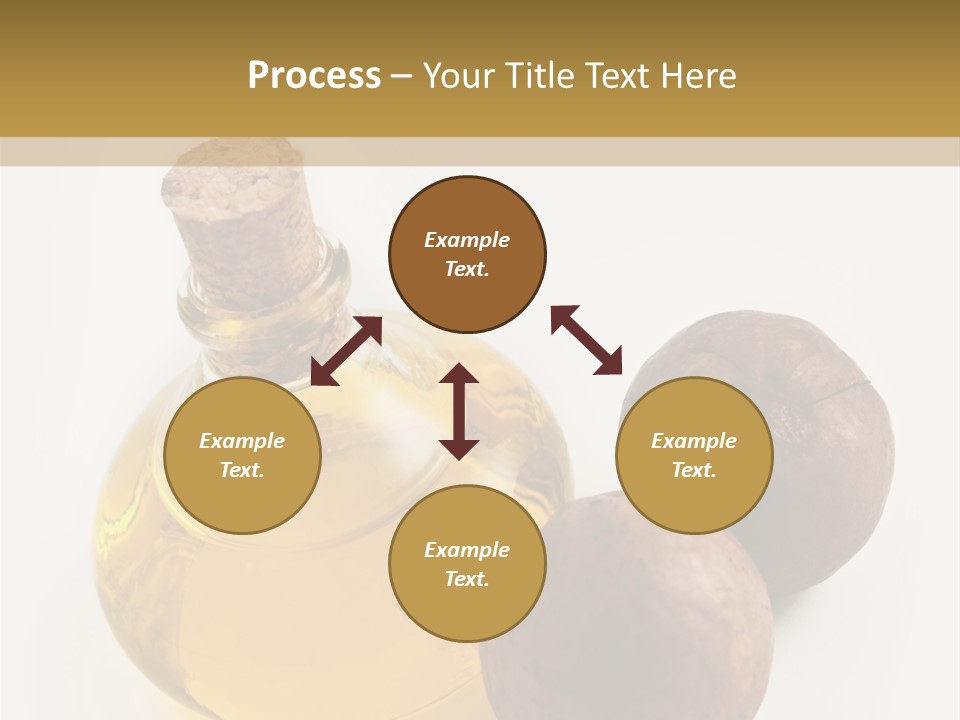 Process – Your Title Text Here

Example Text.

Example Text.

Example Text.

Example Text.